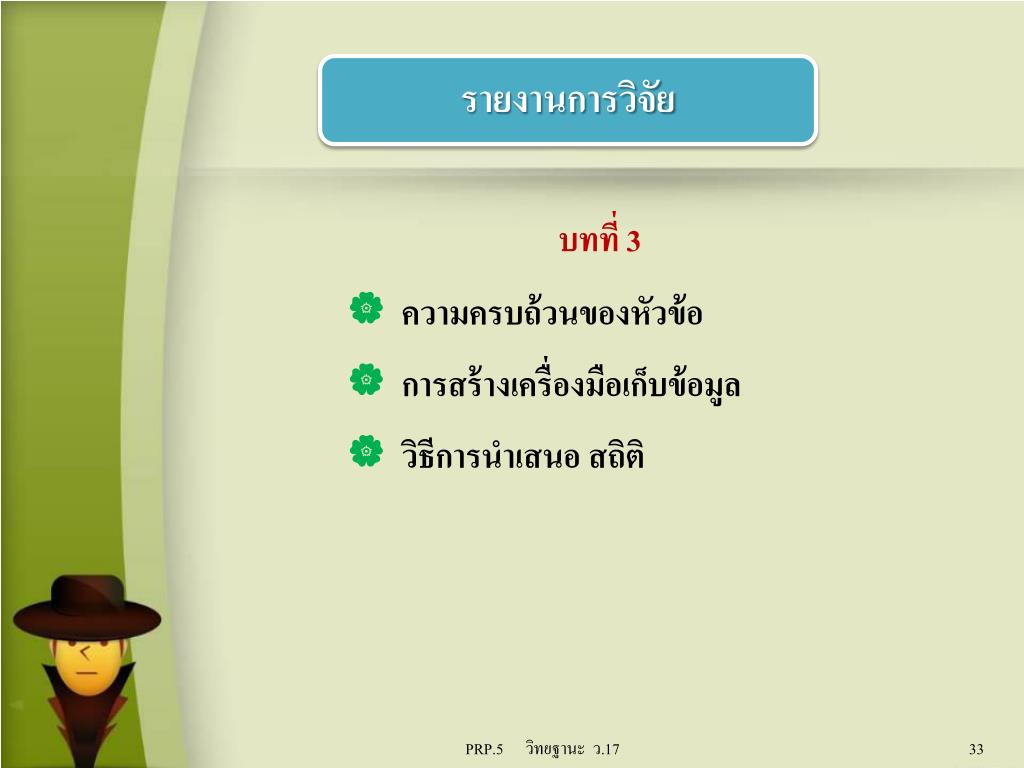 รายงานการวิจัย

บทที่ 3

ความครบถ้วนของหัวข้อ

การสร้างเครื่องมือเก็บข้อมูล

วิธีการนำเสนอ สถิติ

PRP.5 วิทยฐานะ ว.17

33